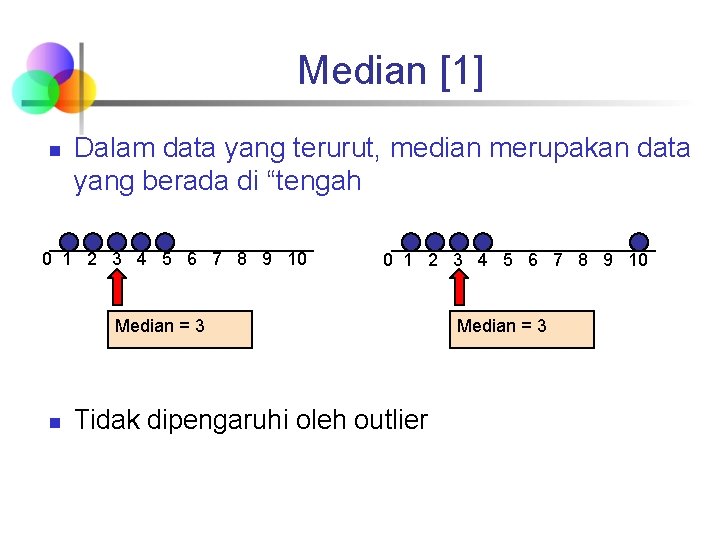 Median [1]

Dalam data yang terurut, median merupakan data yang berada di “tengah

0 1 2 3 4 5 6 7 8 9 10

Median = 3

0 1 2 3 4 5 6 7 8 9 10

Median = 3

Tidak dipengaruhi oleh outlier